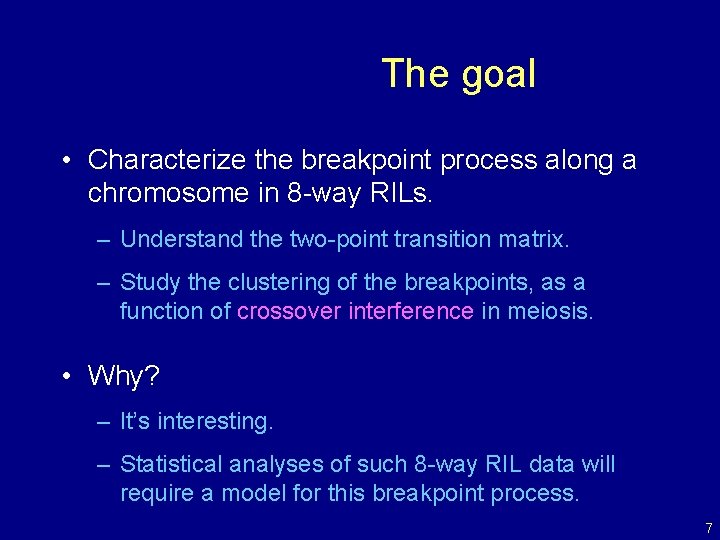 The goal

• Characterize the breakpoint process along a chromosome in 8-way RILs.

– Understand the two-point transition matrix.

– Study the clustering of the breakpoints, as a function of crossover interference in meiosis.

• Why?

– It's interesting.

– Statistical analyses of such 8-way RIL data will require a model for this breakpoint process.

7